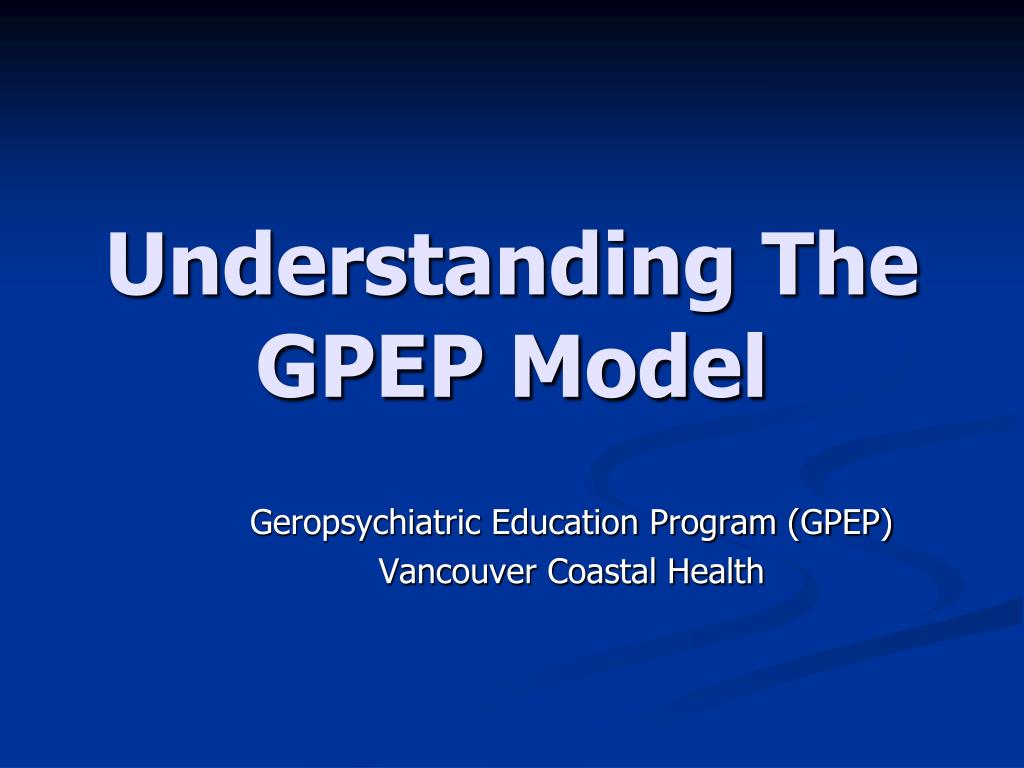 Understanding The GPEP Model

Geropsychiatric Education Program (GPEP)
Vancouver Coastal Health